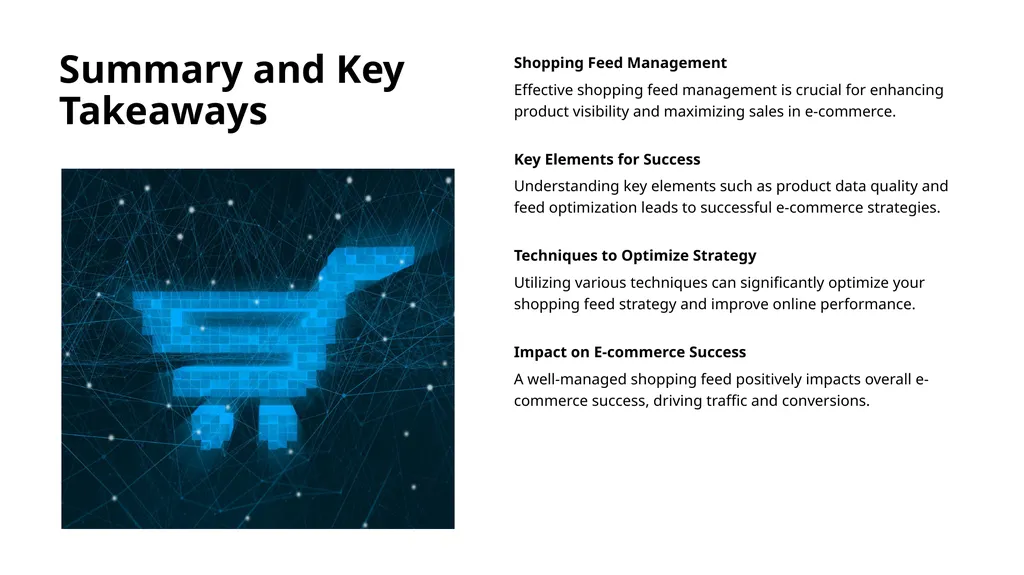 Summary and Key Takeaways

Shopping Feed Management

Effective shopping feed management is crucial for enhancing product visibility and maximizing sales in e-commerce.

Key Elements for Success

Understanding key elements such as product data quality and feed optimization leads to successful e-commerce strategies.

Techniques to Optimize Strategy

Utilizing various techniques can significantly optimize your shopping feed strategy and improve online performance.

Impact on E-commerce Success

A well-managed shopping feed positively impacts overall e-commerce success, driving traffic and conversions.